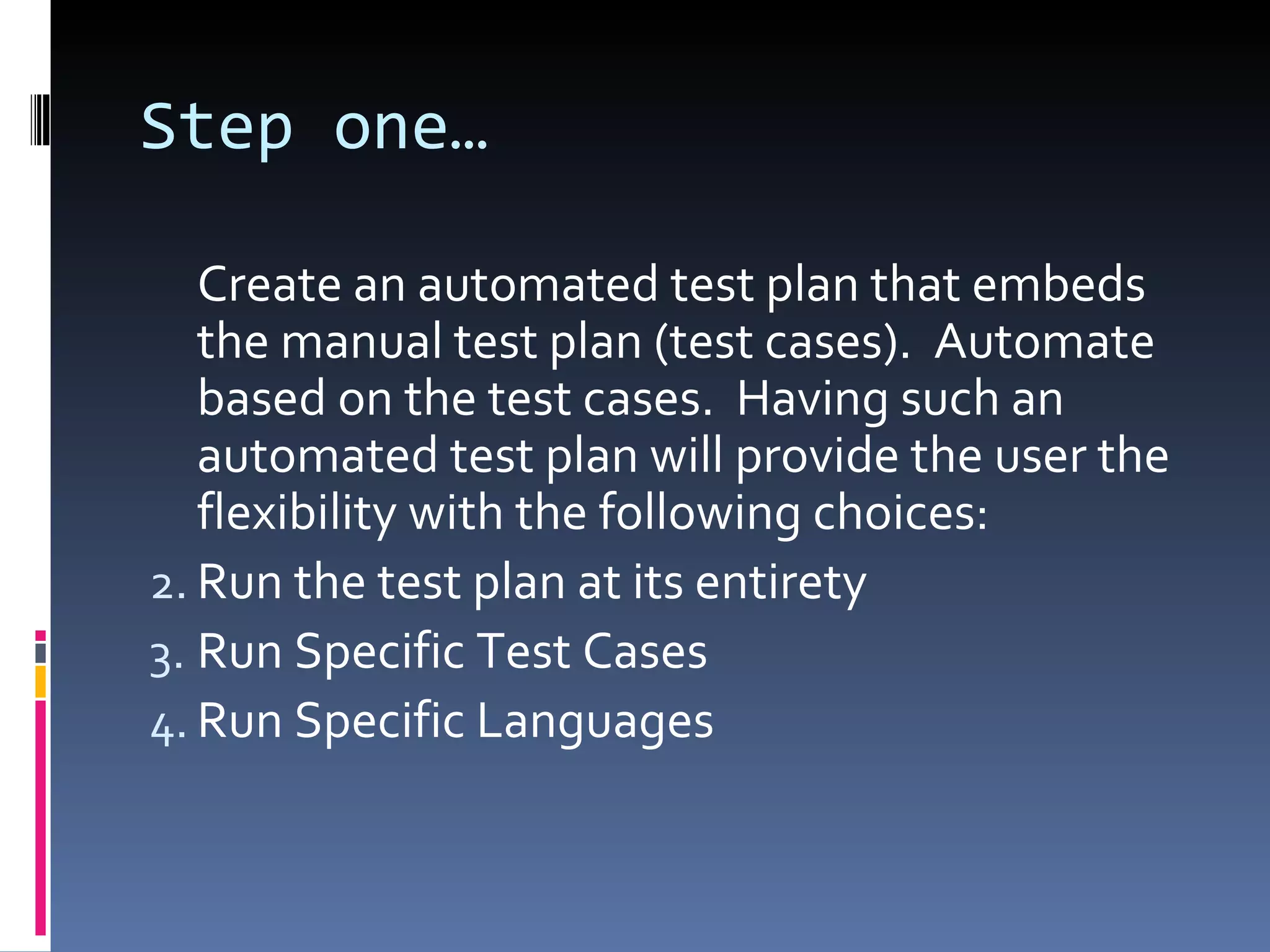 Step one…

Create an automated test plan that embeds the manual test plan (test cases). Automate based on the test cases. Having such an automated test plan will provide the user the flexibility with the following choices:

2. Run the test plan at its entirety
3. Run Specific Test Cases
4. Run Specific Languages